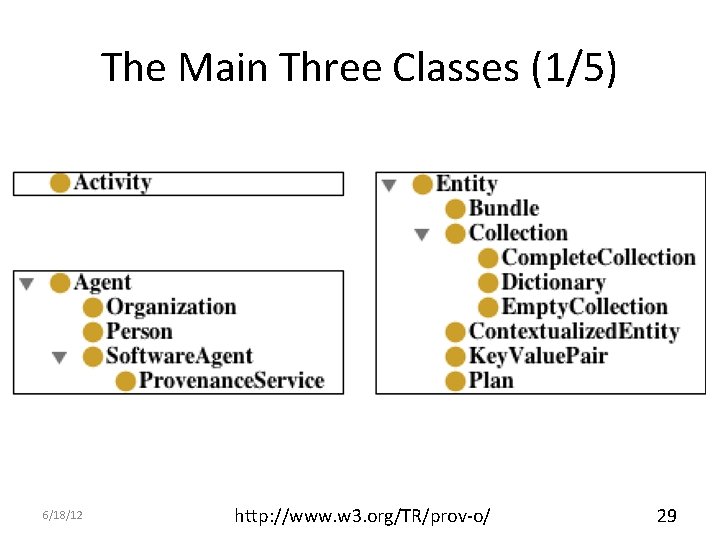 The Main Three Classes (1/5)

Activity

Agent
Organization
Person
SoftwareAgent
ProvenanceService

Entity
Bundle
Collection
CompleteCollection
Dictionary
EmptyCollection
ContextualizedEntity
KeyValuePair
Plan

6/18/12

http://www.w3.org/TR/prov-o/

29